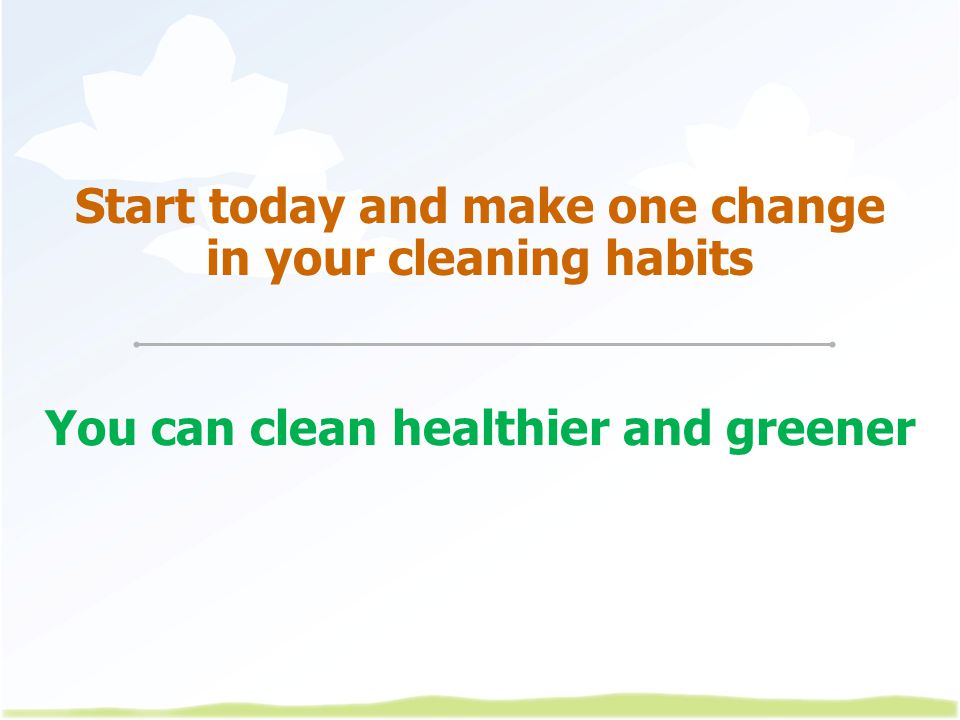 Start today and make one change in your cleaning habits

You can clean healthier and greener